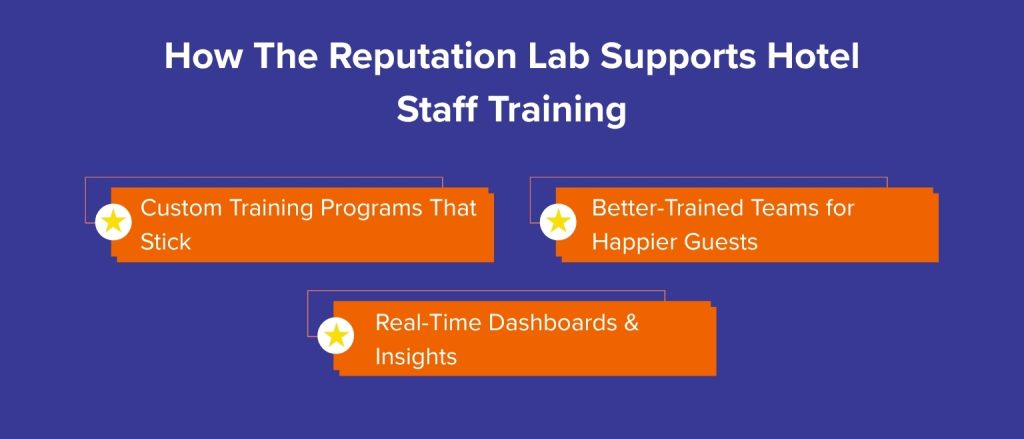 How The Reputation Lab Supports Hotel Staff Training

Custom Training Programs That Stick

Better-Trained Teams for Happier Guests

Real-Time Dashboards & Insights